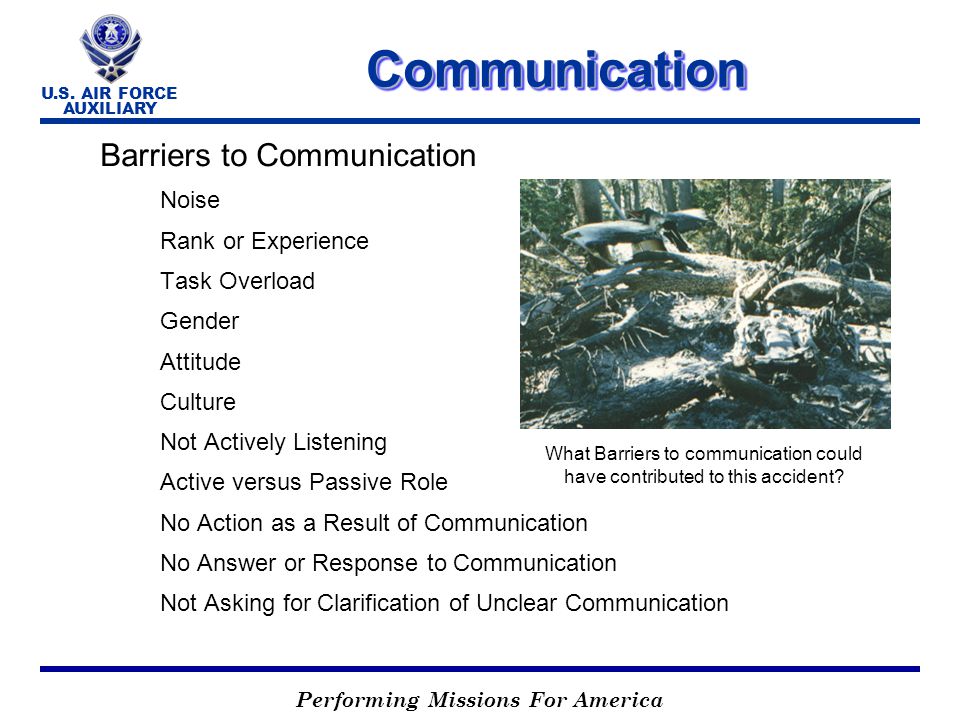 U.S. AIR FORCE AUXILIARY

Communication

Barriers to Communication

Noise

Rank or Experience

Task Overload

Gender

Attitude

Culture

Not Actively Listening

Active versus Passive Role

No Action as a Result of Communication

No Answer or Response to Communication

Not Asking for Clarification of Unclear Communication

What Barriers to communication could have contributed to this accident?

Performing Missions For America